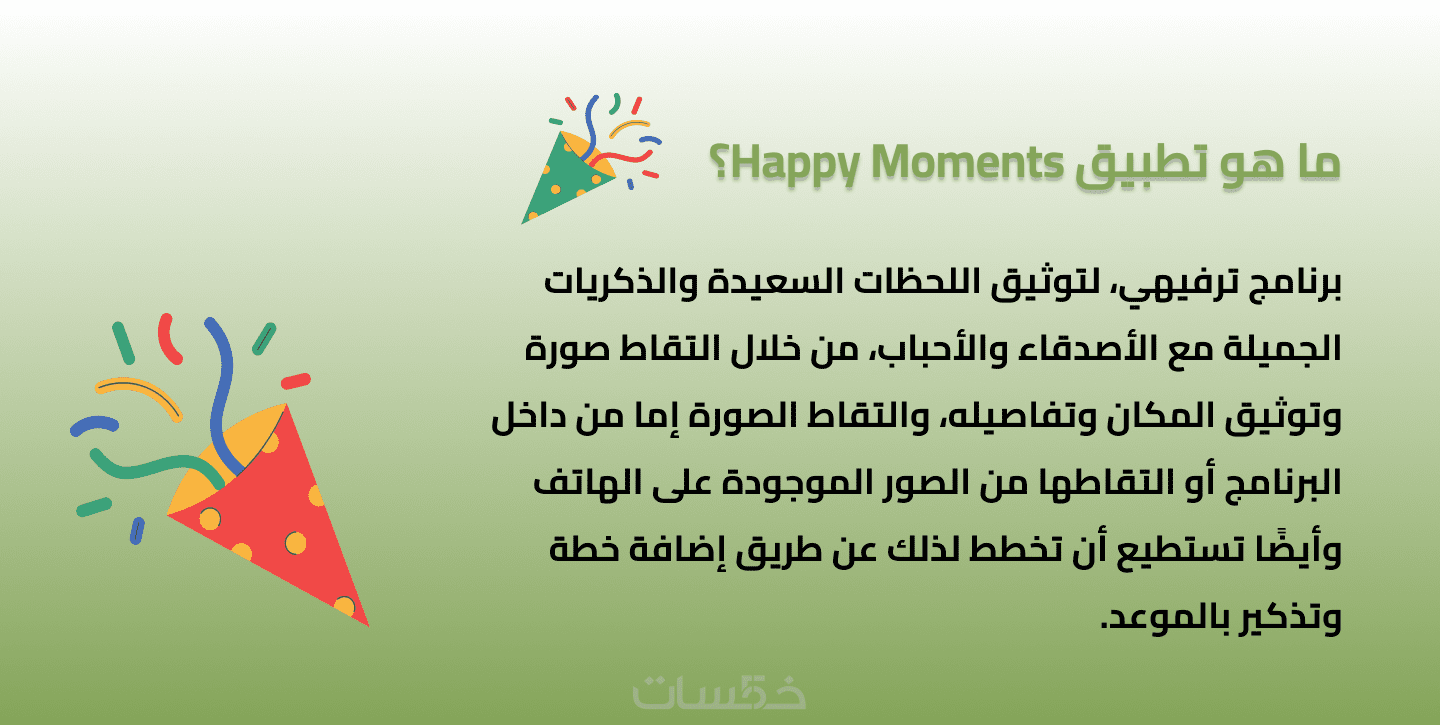 ما هو تطبيق Happy Moments؟

برنامج ترفيهي، لتوثيق اللحظات السعيدة والذكريات الجميلة مع الأصدقاء والأحباب، من خلال التقاط صورة وتوثيق المكان وتفاصيله، والتقاط الصورة إما من داخل البرنامج أو التقاطها من الصور الموجودة على الهاتف وأيضًا تستطيع أن تخطط لذلك عن طريق إضافة خطة وتذكير بالموعد.

خمسات